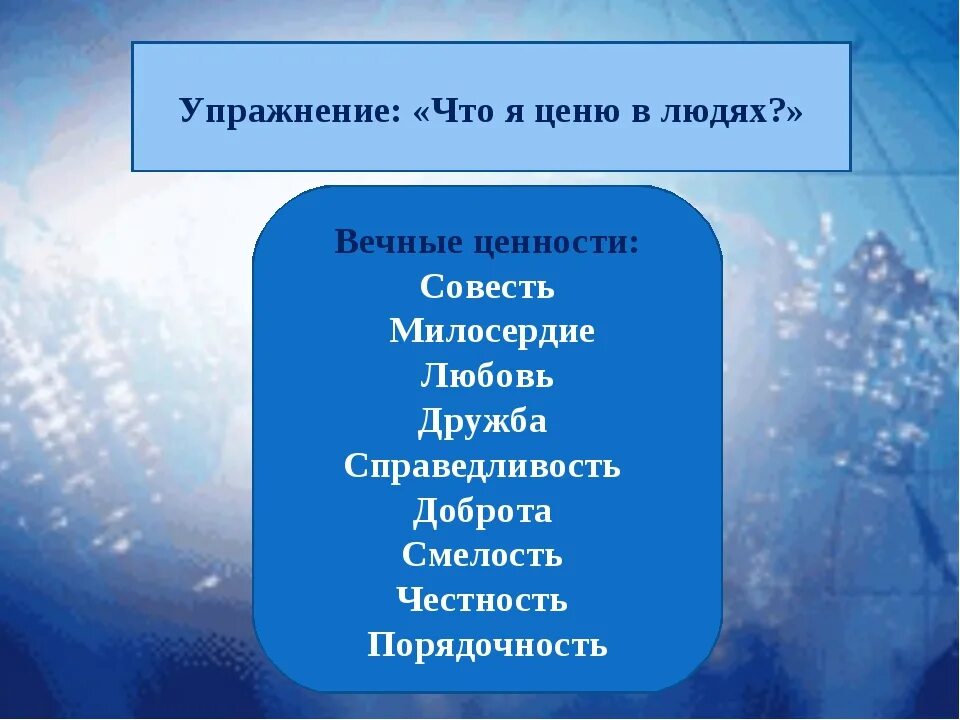 Упражнение: «Что я ценю в людях?»

Вечные ценности:
Совесть
Милосердие
Любовь
Дружба
Справедливость
Доброта
Смелость
Честность
Порядочность